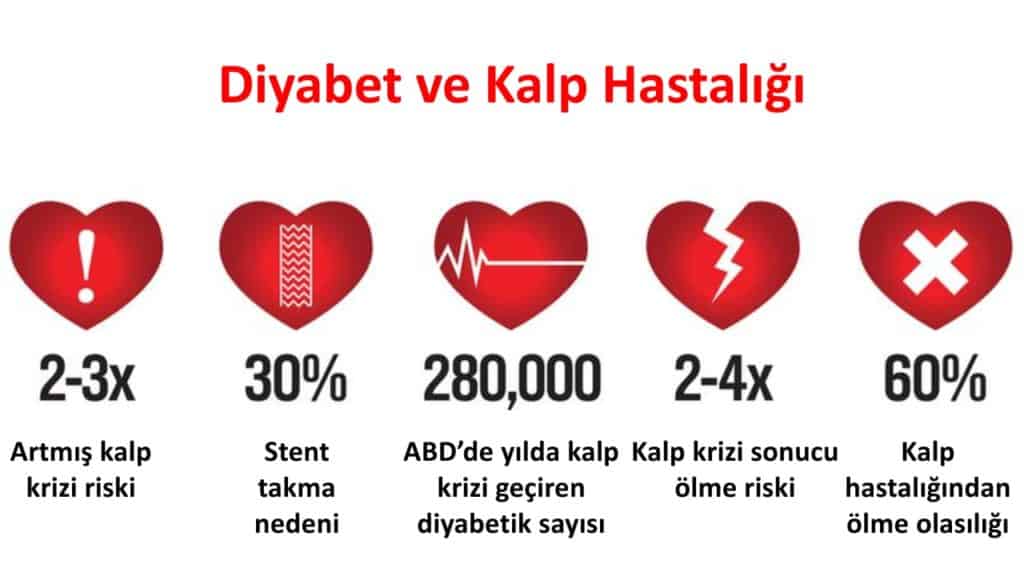 Diyabet ve Kalp Hastalığı

2-3x

Artmış kalp krizi riski

30%

Stent takma nedeni

280,000

ABD'de yılda kalp krizi geçiren diyabetik sayısı

2-4x

Kalp krizi sonucu ölme riski

60%

Kalp hastalığından ölme olasılığı